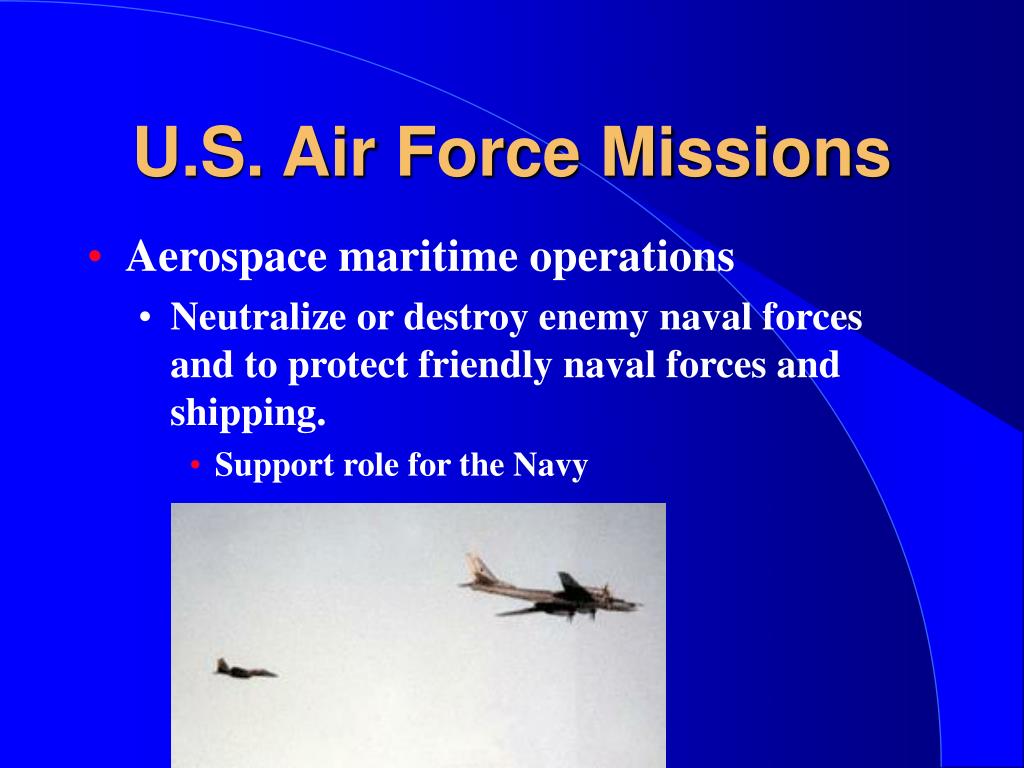 U.S. Air Force Missions

• Aerospace maritime operations
 • Neutralize or destroy enemy naval forces and to protect friendly naval forces and shipping.
  • Support role for the Navy